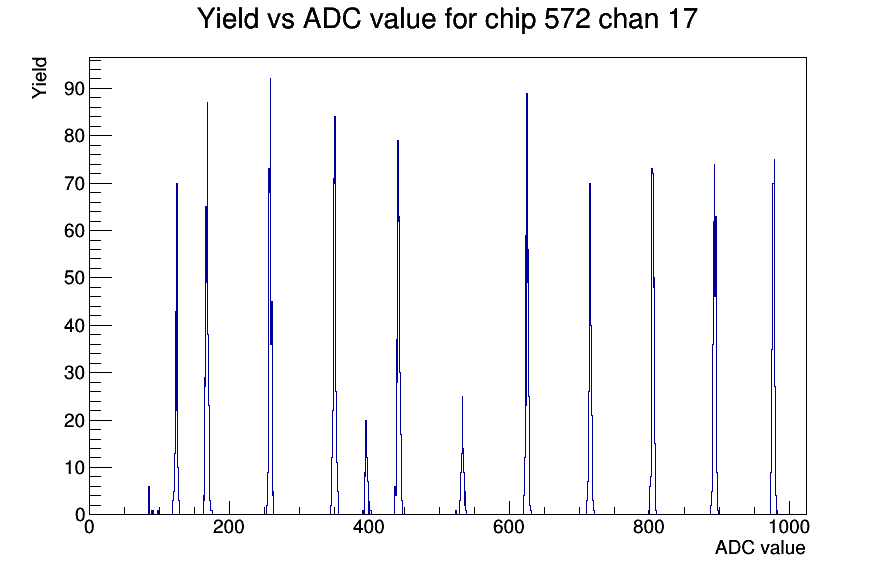 Yield vs ADC value for chip 572 chan 17

Yield

90
80
70
60
50
40
30
20
10
0

0
200
400
600
800
1000

ADC value